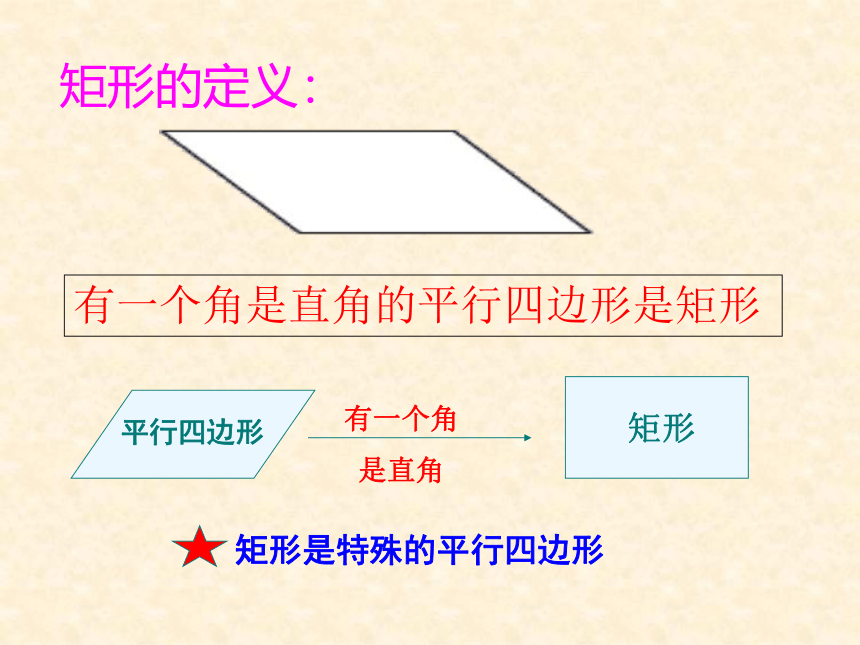 矩形的定义:

有一个角是直角的平行四边形是矩形

平行四边形

有一个角

是直角

矩形

矩形是特殊的平行四边形